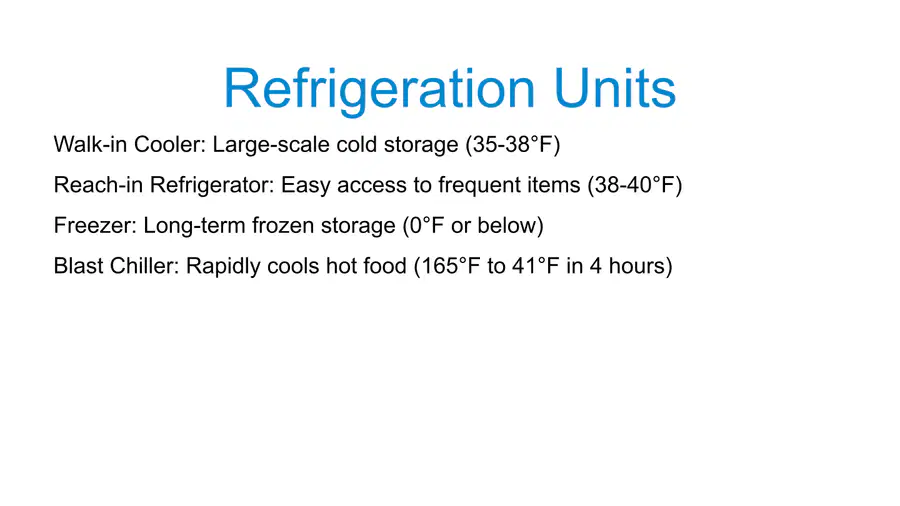 Refrigeration Units

Walk-in Cooler: Large-scale cold storage (35-38°F)

Reach-in Refrigerator: Easy access to frequent items (38-40°F)

Freezer: Long-term frozen storage (0°F or below)

Blast Chiller: Rapidly cools hot food (165°F to 41°F in 4 hours)